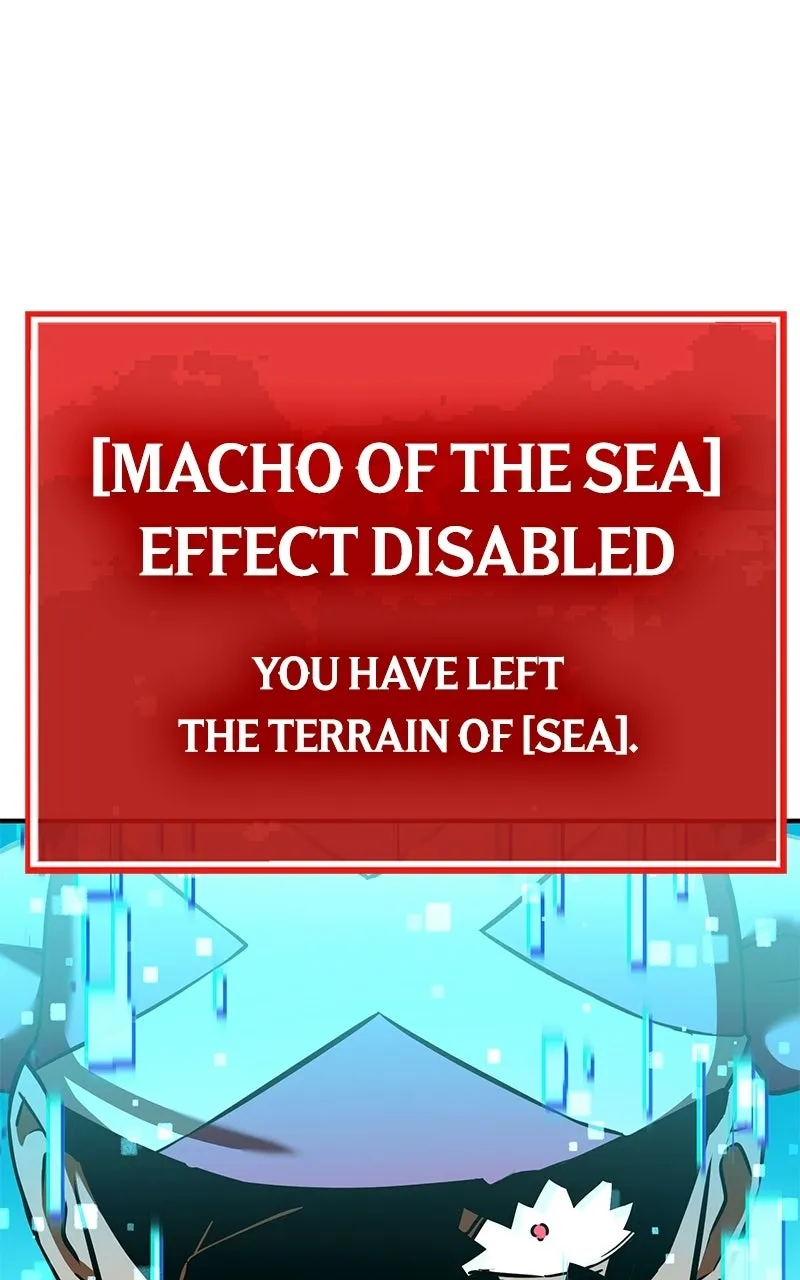 [MACHO OF THE SEA]
EFFECT DISABLED

YOU HAVE LEFT
THE TERRAIN OF [SEA].